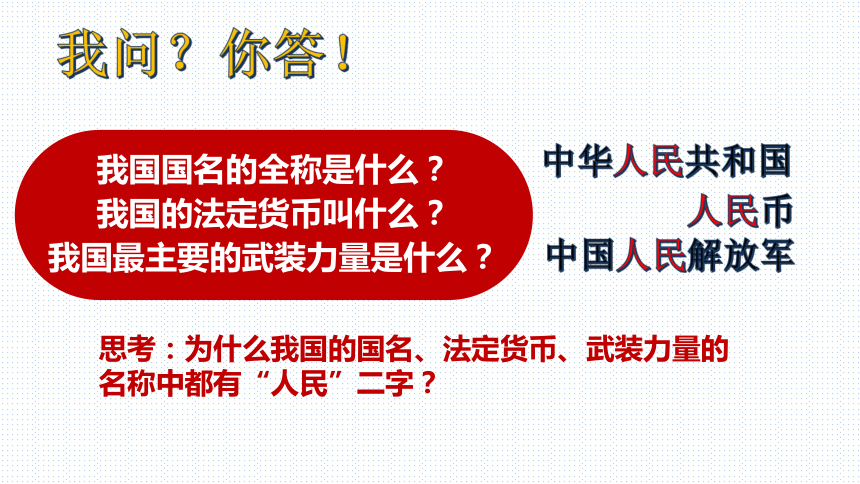 我问？你答！

我国国名的全称是什么？
我国的法定货币叫什么？
我国最主要的武装力量是什么？

中华人民共和国
人民币
中国人民解放军

思考：为什么我国的国名、法定货币、武装力量的名称中都有“人民”二字？